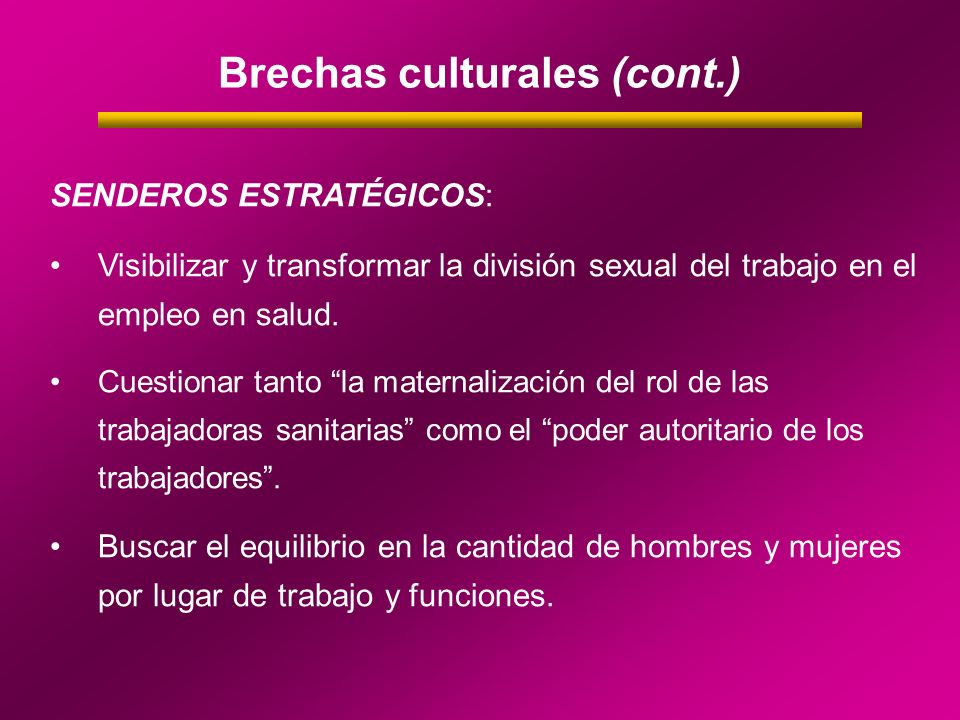 Brechas culturales (cont.)

SENDEROS ESTRATÉGICOS:

• Visibilizar y transformar la división sexual del trabajo en el empleo en salud.

• Cuestionar tanto “la maternalización del rol de las trabajadoras sanitarias” como el “poder autoritario de los trabajadores”.

• Buscar el equilibrio en la cantidad de hombres y mujeres por lugar de trabajo y funciones.